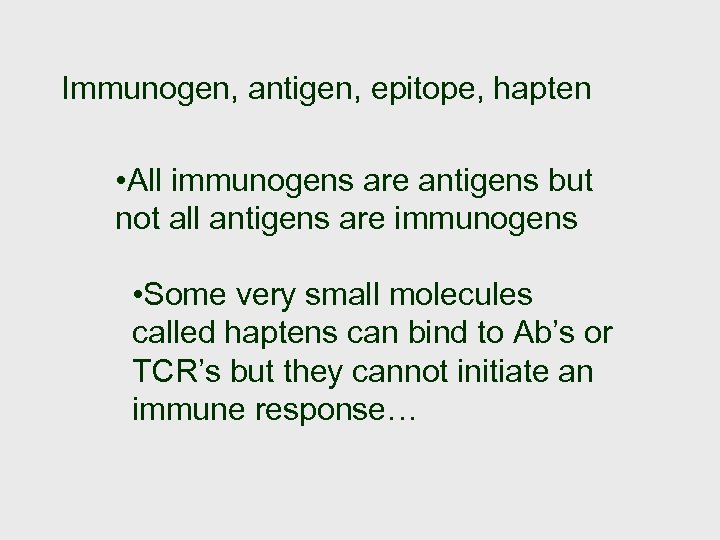 Immunogen, antigen, epitope, hapten

•All immunogens are antigens but not all antigens are immunogens

•Some very small molecules called haptens can bind to Ab’s or TCR’s but they cannot initiate an immune response…